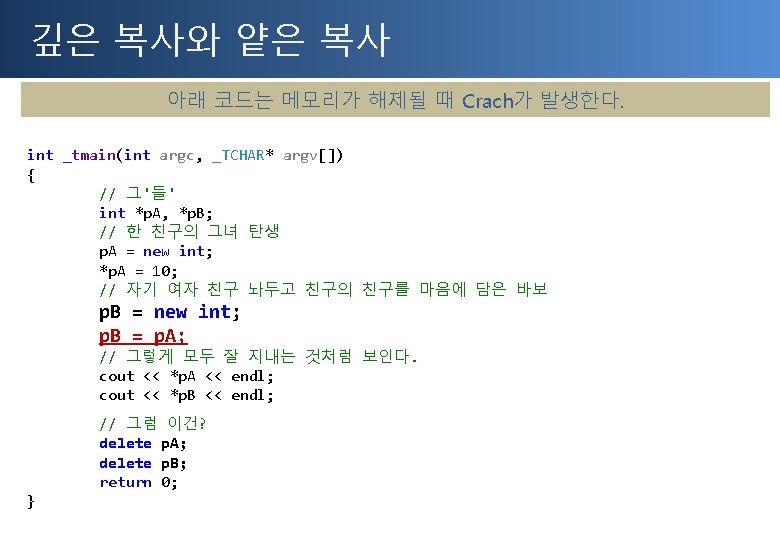 깊은 복사와 얕은 복사

아래 코드는 메모리가 해제될 때 Crach가 발생한다.

int _tmain(int argc, _TCHAR* argv[])
{
// 그'들'
int *pA, *pB;
// 한 친구의 그녀 탄생
pA = new int;
*pA = 10;
// 자기 여자 친구 놔두고 친구의 친구를 마음에 담은 바보
pB = new int;
pB = pA;
// 그렇게 모두 잘 지내는 것처럼 보인다.
cout << *pA << endl;
cout << *pB << endl;

// 그럼 이건?
delete pA;
delete pB;
return 0;
}